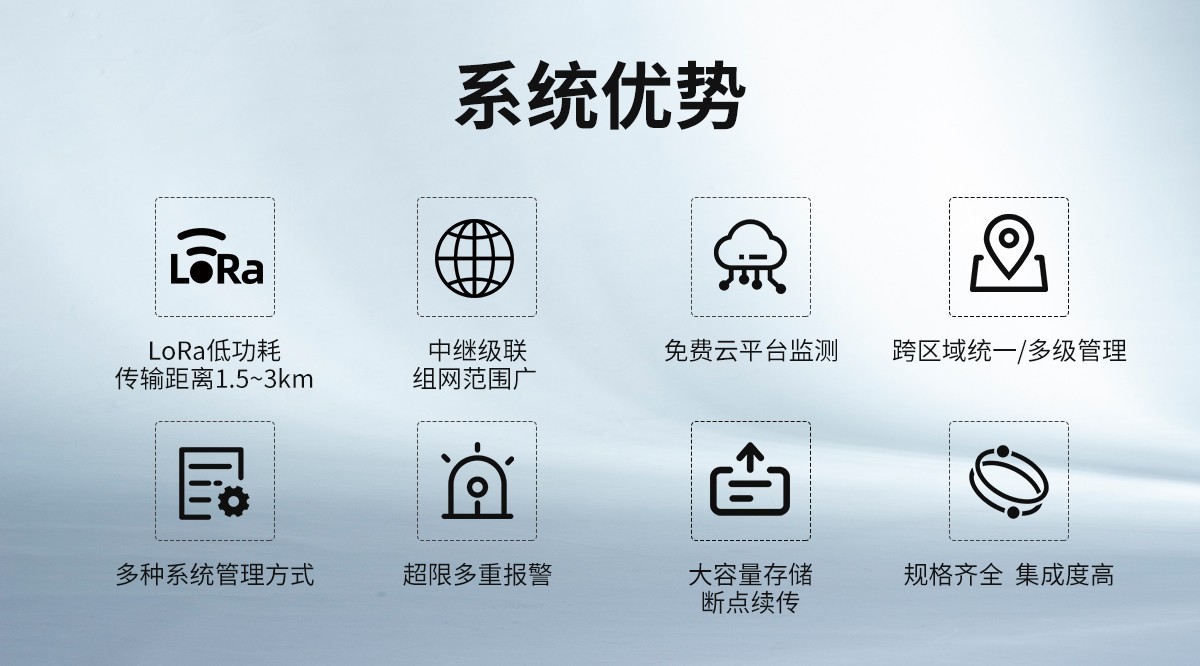 系统优势

LoRa

LoRa低功耗
传输距离1.5~3km

中继级联
组网范围广

免费云平台监测

跨区域统一/多级管理

多种系统管理方式

超限多重报警

大容量存储
断点续传

规格齐全 集成度高